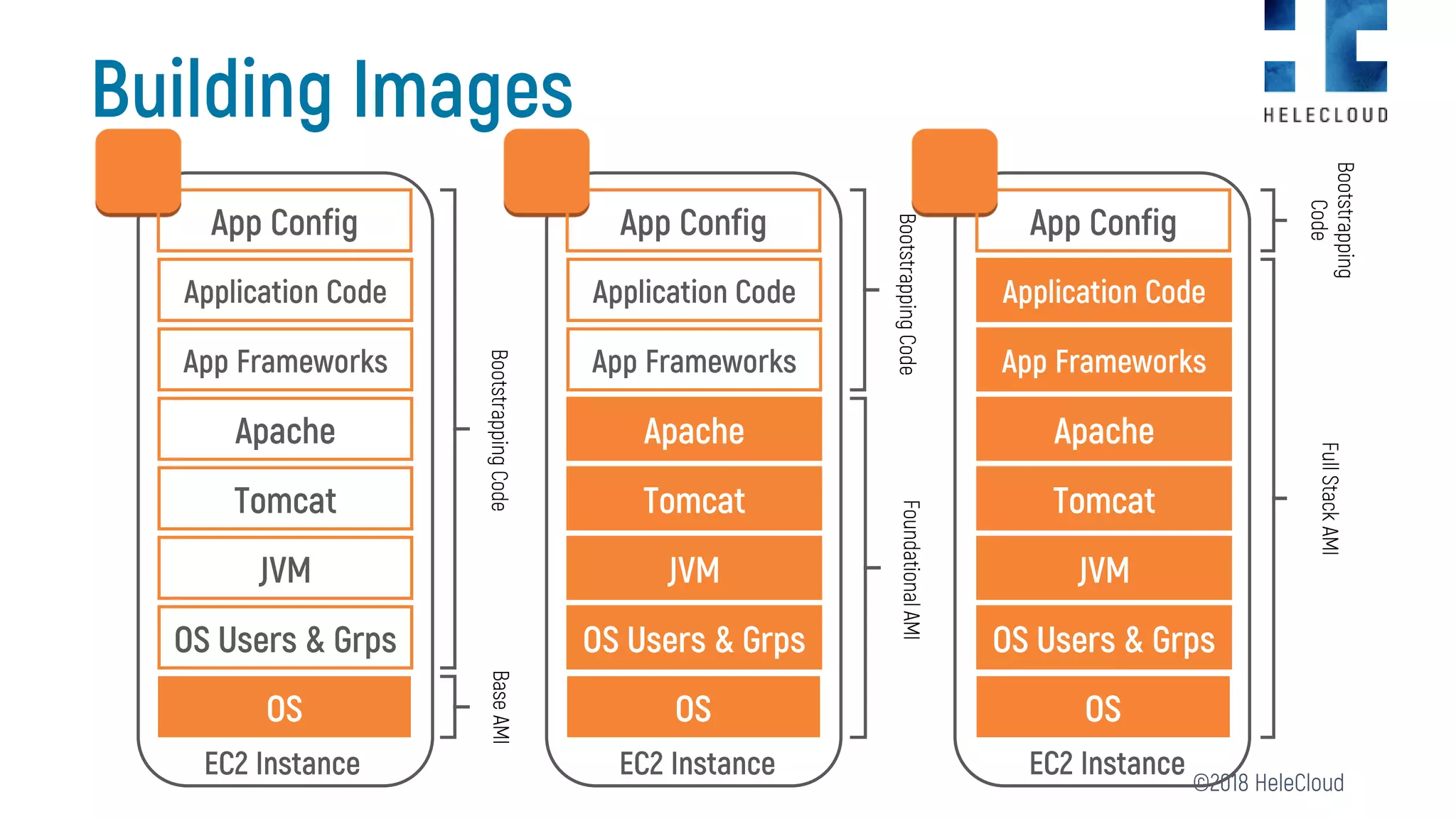 Building Images

HELECLOUD

App Config
Application Code
App Frameworks
Apache
Tomcat
JVM
OS Users & Grps
OS
EC2 Instance

Bootstrapping Code
Base AMI

App Config
Application Code
App Frameworks
Apache
Tomcat
JVM
OS Users & Grps
OS
EC2 Instance

Bootstrapping Code
Foundational AMI

App Config
Application Code
App Frameworks
Apache
Tomcat
JVM
OS Users & Grps
OS
EC2 Instance

Bootstrapping Code
Full Stack AMI

©2018 HeleCloud